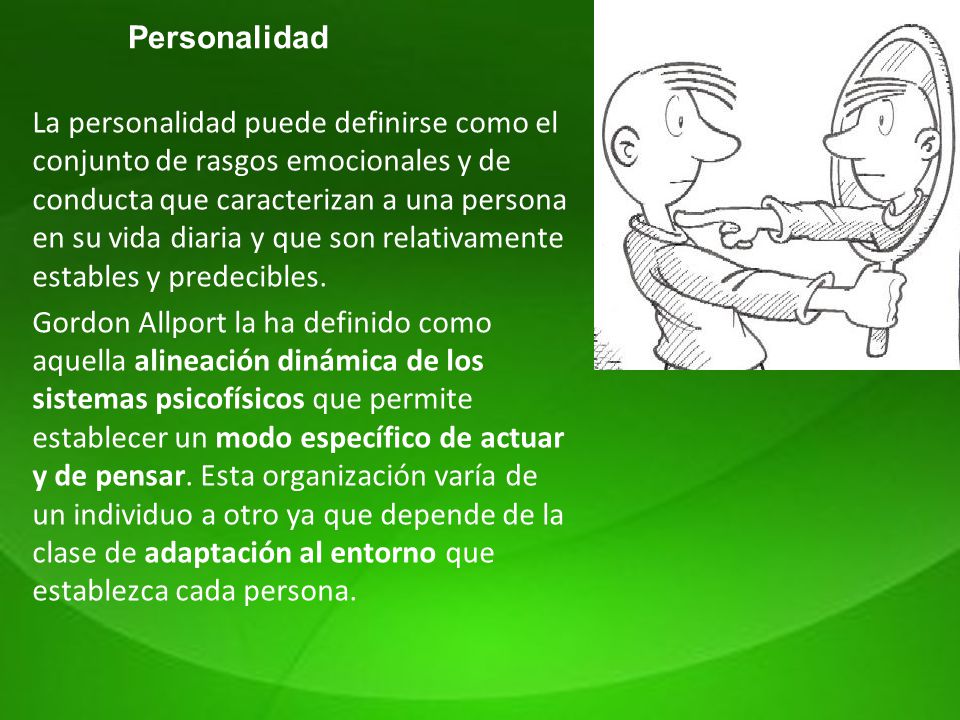 Personalidad

La personalidad puede definirse como el conjunto de rasgos emocionales y de conducta que caracterizan a una persona en su vida diaria y que son relativamente estables y predecibles.

Gordon Allport la ha definido como aquella alineación dinámica de los sistemas psicofísicos que permite establecer un modo específico de actuar y de pensar. Esta organización varía de un individuo a otro ya que depende de la clase de adaptación al entorno que establezca cada persona.